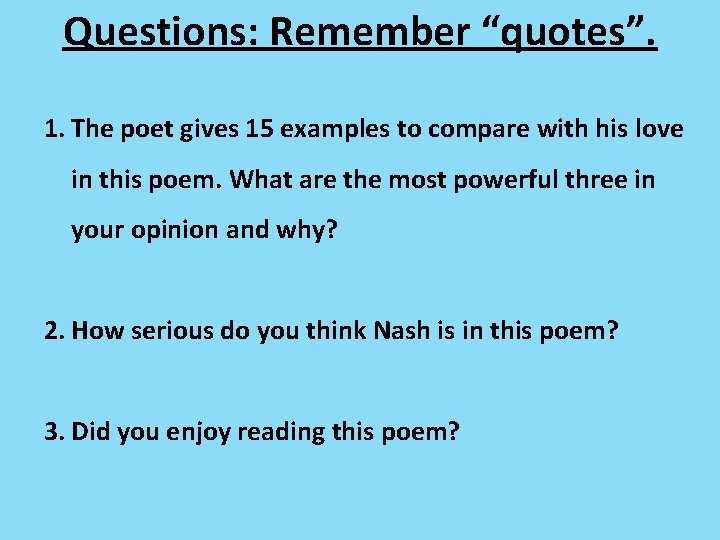 Questions: Remember “quotes”.

1. The poet gives 15 examples to compare with his love in this poem. What are the most powerful three in your opinion and why?

2. How serious do you think Nash is in this poem?

3. Did you enjoy reading this poem?